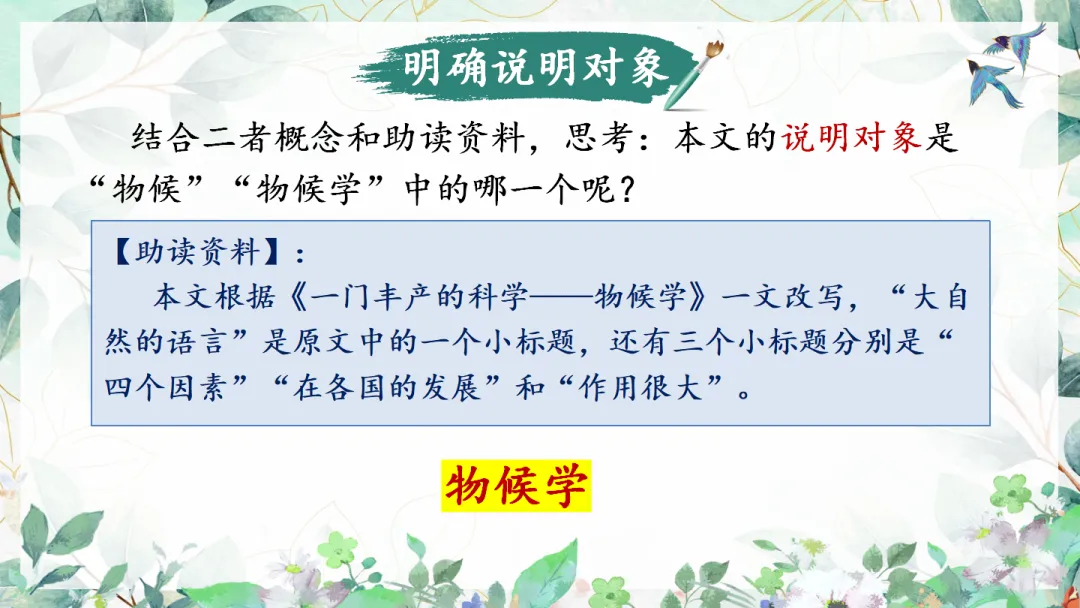 明确说明对象

结合二者概念和助读资料，思考：本文的说明对象是“物候”“物候学”中的哪一个呢？

【助读资料】：
本文根据《一门丰产的科学——物候学》一文改写，“大自然的语言”是原文中的一个小标题，还有三个小标题分别是“四个因素”“在各国的发展”和“作用很大”。

物候学